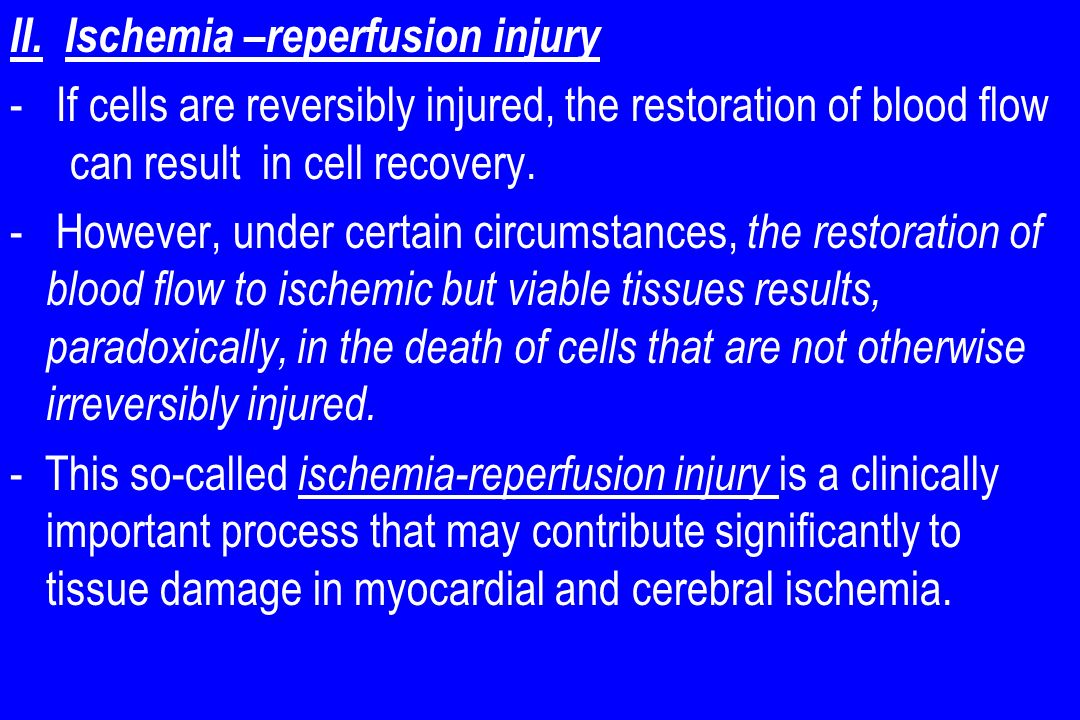 II. Ischemia –reperfusion injury

- If cells are reversibly injured, the restoration of blood flow can result in cell recovery.

- However, under certain circumstances, the restoration of blood flow to ischemic but viable tissues results, paradoxically, in the death of cells that are not otherwise irreversibly injured.

- This so-called ischemia-reperfusion injury is a clinically important process that may contribute significantly to tissue damage in myocardial and cerebral ischemia.